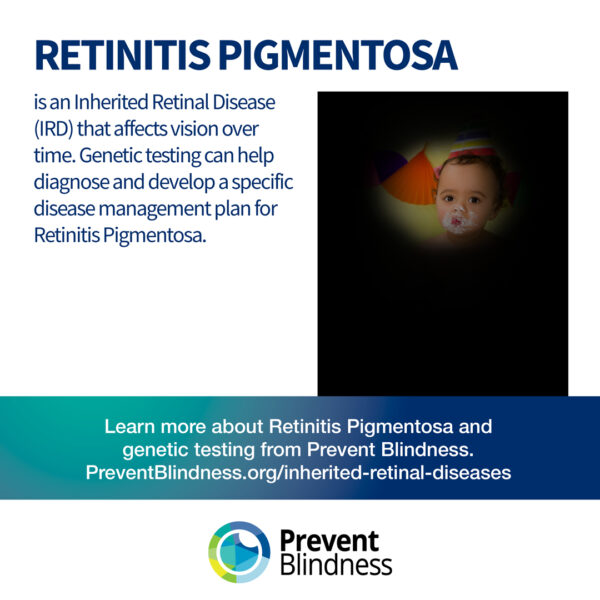 RETINITIS PIGMENTOSA

is an Inherited Retinal Disease (IRD) that affects vision over time. Genetic testing can help diagnose and develop a specific disease management plan for Retinitis Pigmentosa.

Learn more about Retinitis Pigmentosa and genetic testing from Prevent Blindness. PreventBlindness.org/inherited-retinal-diseases

Prevent Blindness